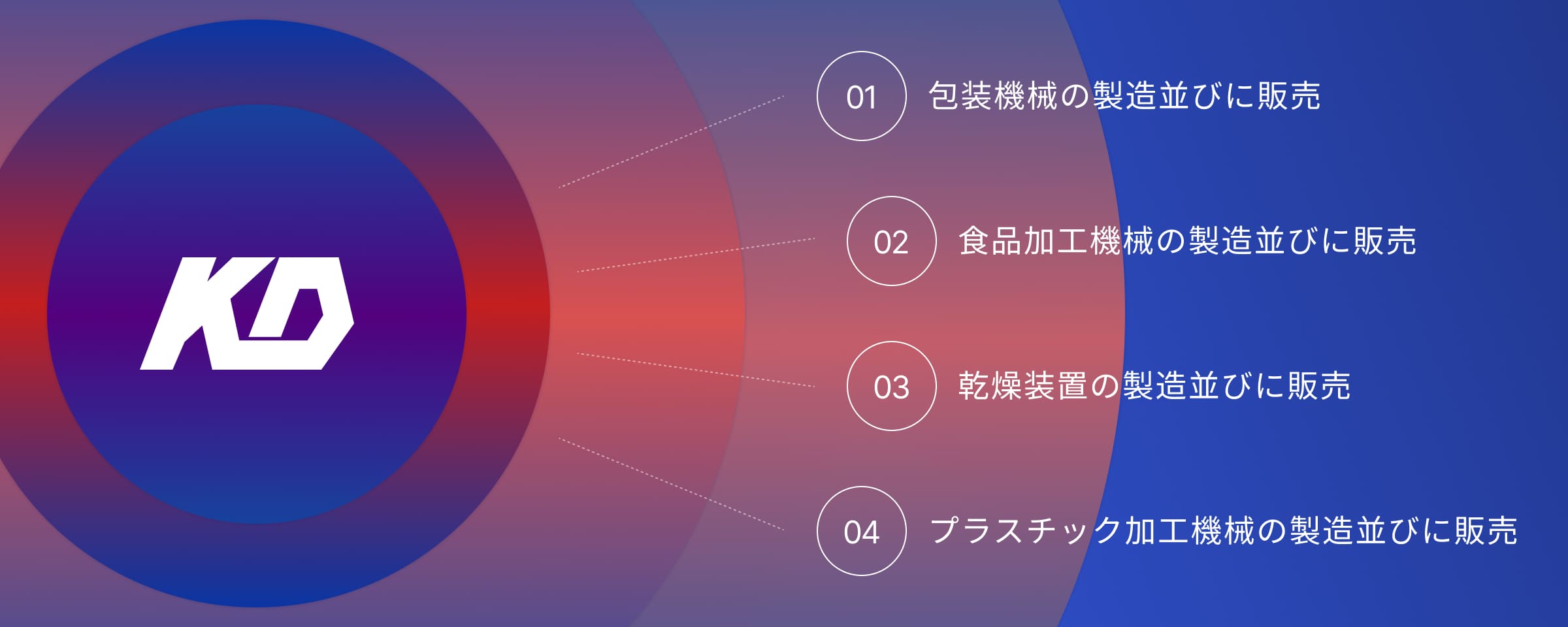 KD

01 包装機械の製造並びに販売

02 食品加工機械の製造並びに販売

03 乾燥装置の製造並びに販売

04 プラスチック加工機械の製造並びに販売